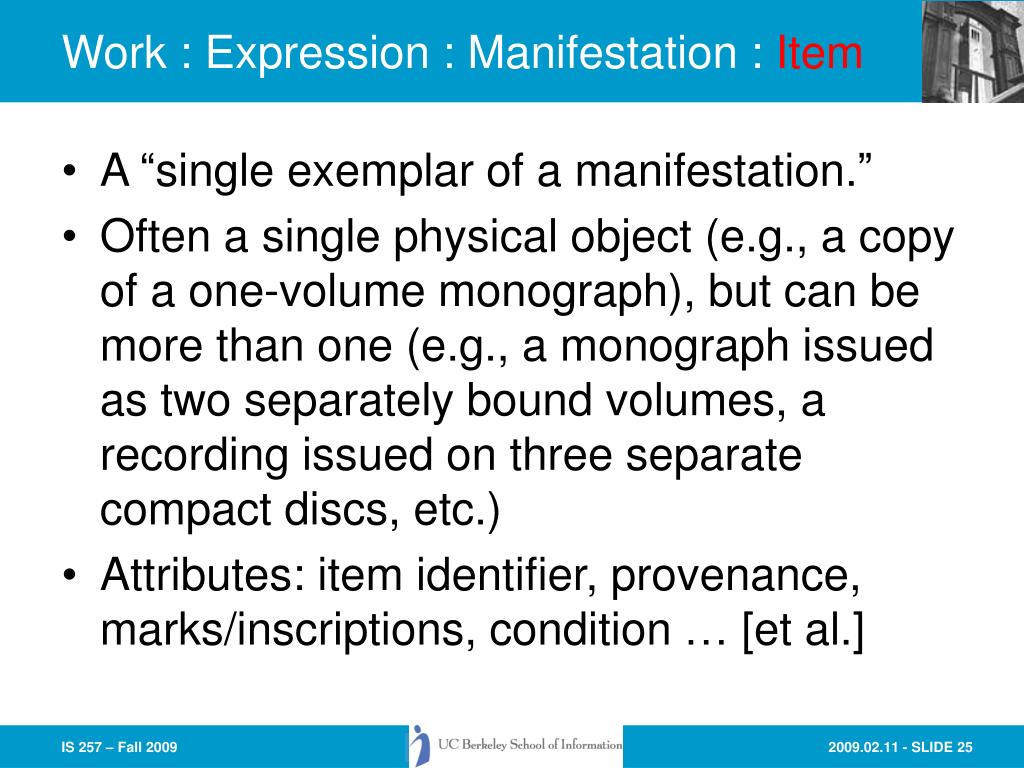 Work : Expression : Manifestation : Item

• A “single exemplar of a manifestation.”
• Often a single physical object (e.g., a copy of a one-volume monograph), but can be more than one (e.g., a monograph issued as two separately bound volumes, a recording issued on three separate compact discs, etc.)
• Attributes: item identifier, provenance, marks/inscriptions, condition … [et al.]

IS 257 – Fall 2009

UC Berkeley School of Information

2009.02.11 - SLIDE 25